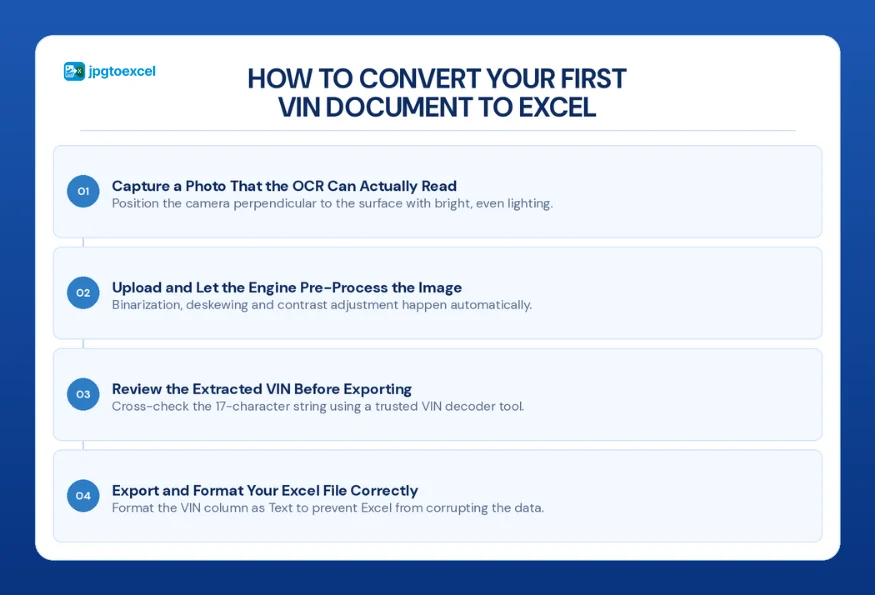 jpgtoexcel

HOW TO CONVERT YOUR FIRST VIN DOCUMENT TO EXCEL

01 Capture a Photo That the OCR Can Actually Read
Position the camera perpendicular to the surface with bright, even lighting.

02 Upload and Let the Engine Pre-Process the Image
Binarization, deskewing and contrast adjustment happen automatically.

03 Review the Extracted VIN Before Exporting
Cross-check the 17-character string using a trusted VIN decoder tool.

04 Export and Format Your Excel File Correctly
Format the VIN column as Text to prevent Excel from corrupting the data.